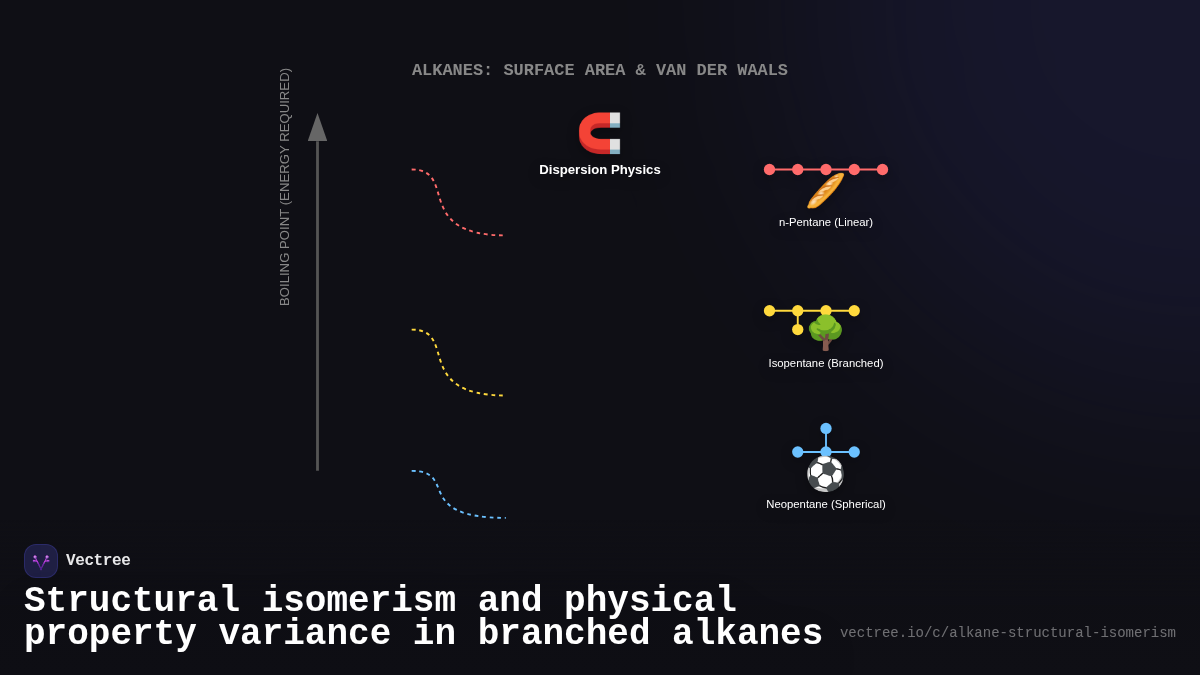 ALKANES: SURFACE AREA & VAN DER WAALS

BOILING POINT (ENERGY REQUIRED)

Dispersion Physics

n-Pentane (Linear)

Isopentane (Branched)

Neopentane (Spherical)

Vectree

Structural isomerism and physical property variance in branched alkanes

vectree.io/c/alkane-structural-isomerism